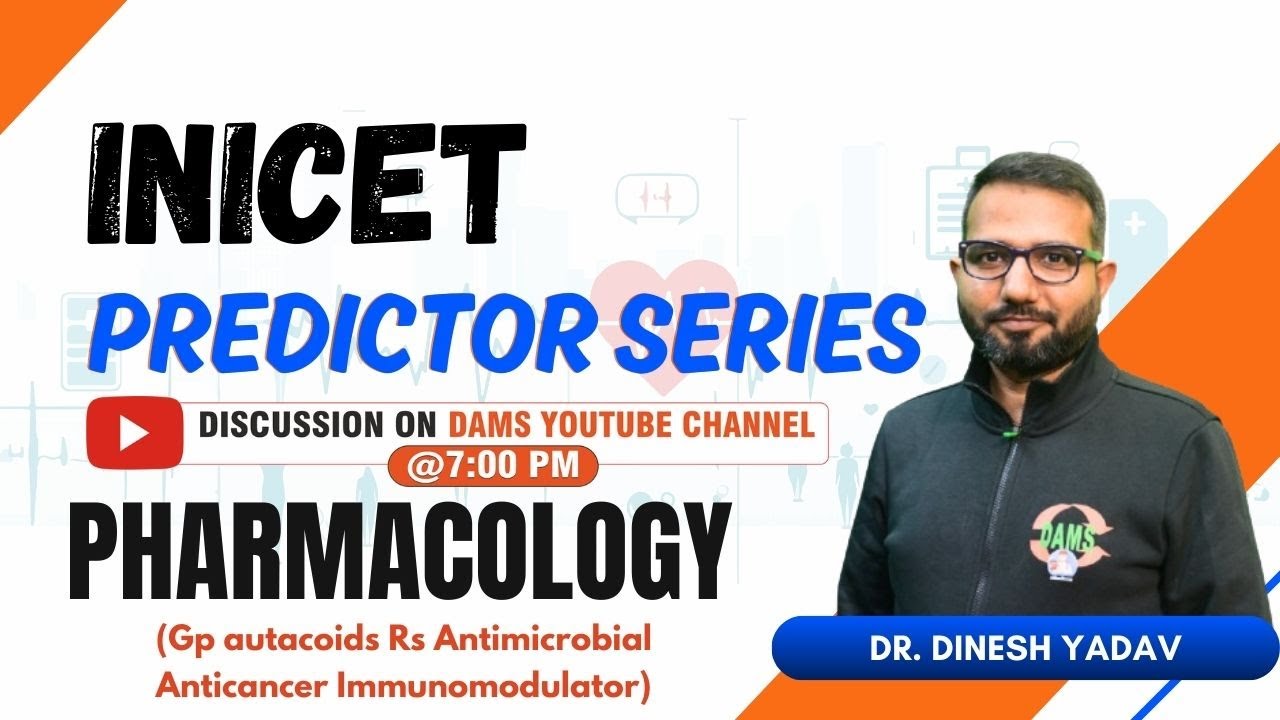 INICET
PREDICTOR SERIES
DISCUSSION ON DAMS YOUTUBE CHANNEL
@7:00 PM
PHARMACOLOGY
(Gp autacoids Rs Antimicrobial Anticancer Immunomodulator)

DAMS

DR. DINESH YADAV